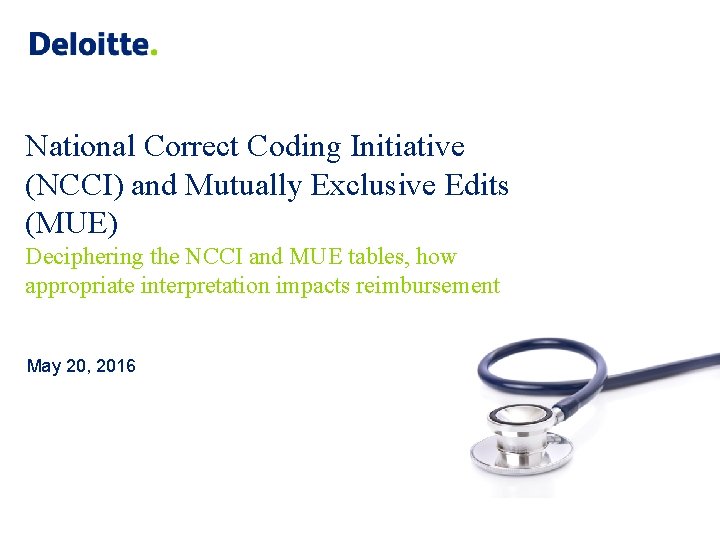 Deloitte.

National Correct Coding Initiative (NCCI) and Mutually Exclusive Edits (MUE)

Deciphering the NCCI and MUE tables, how appropriate interpretation impacts reimbursement

May 20, 2016